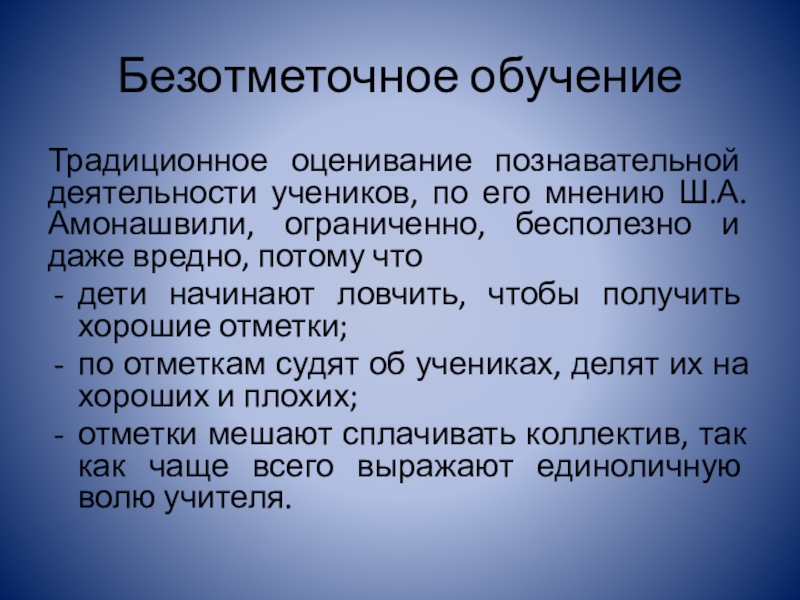 Безотметочное обучение

Традиционное оценивание познавательной деятельности учеников, по его мнению Ш.А. Амонашвили, ограниченно, бесполезно и даже вредно, потому что

- дети начинают ловчить, чтобы получить хорошие отметки;
- по отметкам судят об учениках, делят их на хороших и плохих;
- отметки мешают сплачивать коллектив, так как чаще всего выражают единоличную волю учителя.